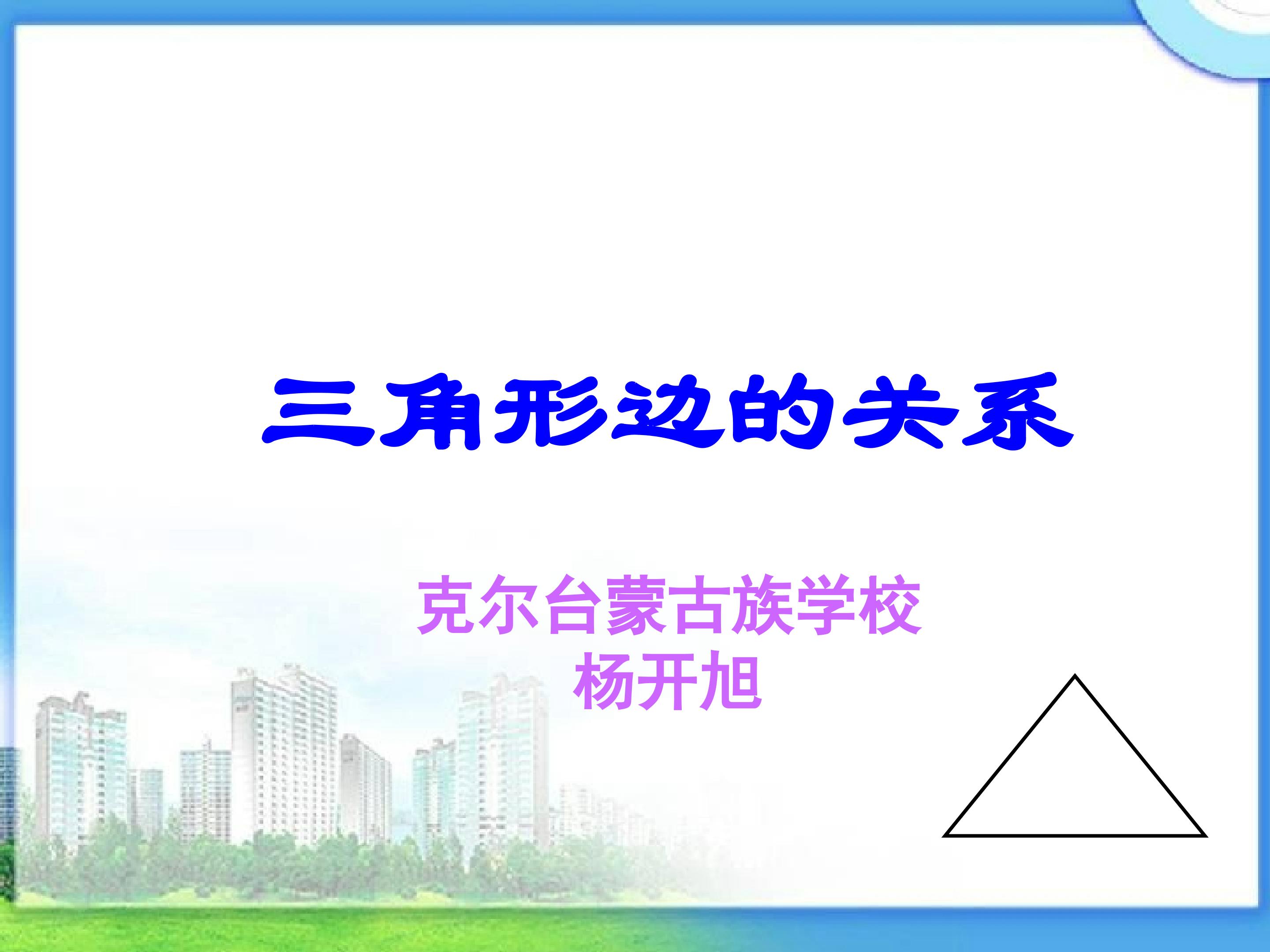 三角形边的关系

克尔台蒙古族学校
杨开旭